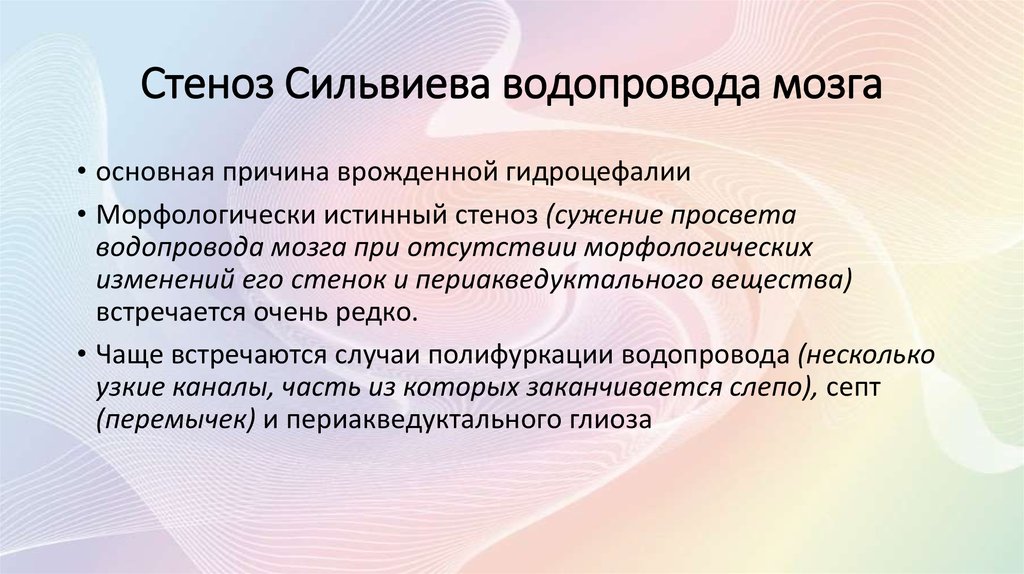 Стеноз Сильвиева водопровода мозга

• основная причина врожденной гидроцефалии

• Морфологически истинный стеноз (сужение просвета водопровода мозга при отсутствии морфологических изменений его стенок и периакведуктального вещества) встречается очень редко.

• Чаще встречаются случаи полифуркации водопровода (несколько узкие каналы, часть из которых заканчивается слепо), септ (перемычек) и периакведуктального глиоза